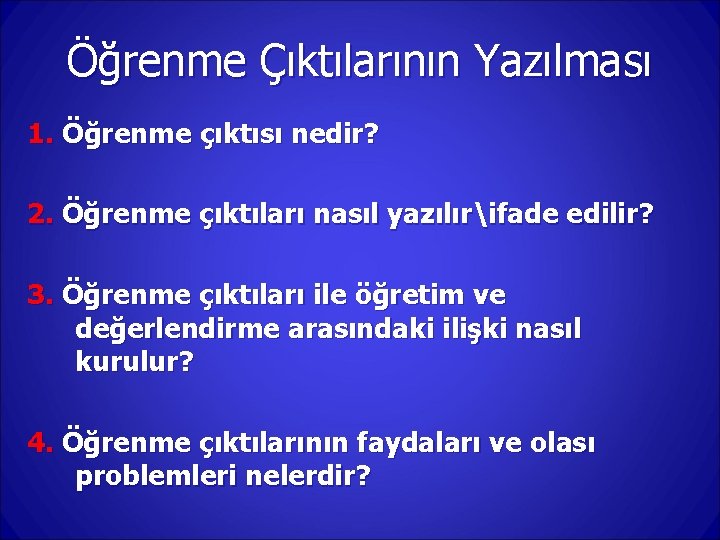 Öğrenme Çıktılarının Yazılması

1. Öğrenme çıktısı nedir?

2. Öğrenme çıktıları nasıl yazılır\ifade edilir?

3. Öğrenme çıktıları ile öğretim ve değerlendirme arasındaki ilişki nasıl kurulur?

4. Öğrenme çıktılarının faydaları ve olası problemleri nelerdir?